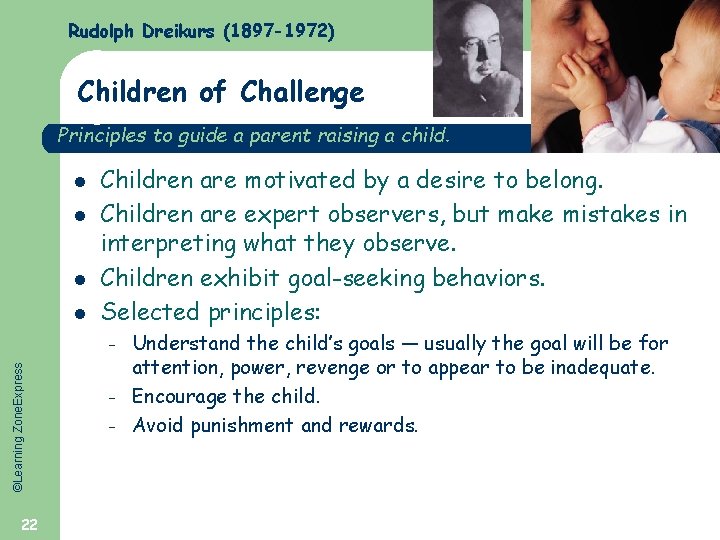 Rudolph Dreikurs (1897-1972)

Children of Challenge

Principles to guide a parent raising a child.

- Children are motivated by a desire to belong.
- Children are expert observers, but make mistakes in interpreting what they observe.
- Children exhibit goal-seeking behaviors.
- Selected principles:
  - Understand the child's goals — usually the goal will be for attention, power, revenge or to appear to be inadequate.
  - Encourage the child.
  - Avoid punishment and rewards.

©Learning ZoneExpress

22